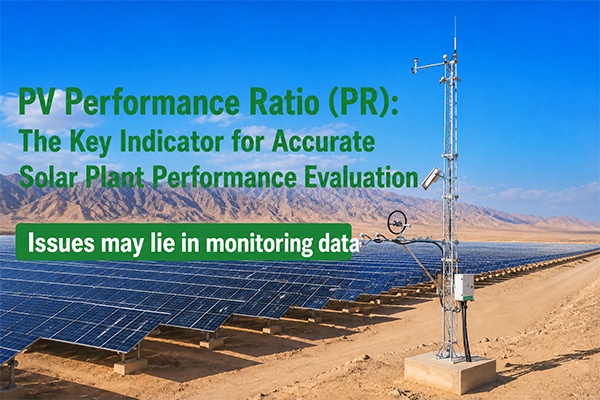 PV Performance Ratio (PR):
The Key Indicator for Accurate Solar Plant Performance Evaluation

Issues may lie in monitoring data